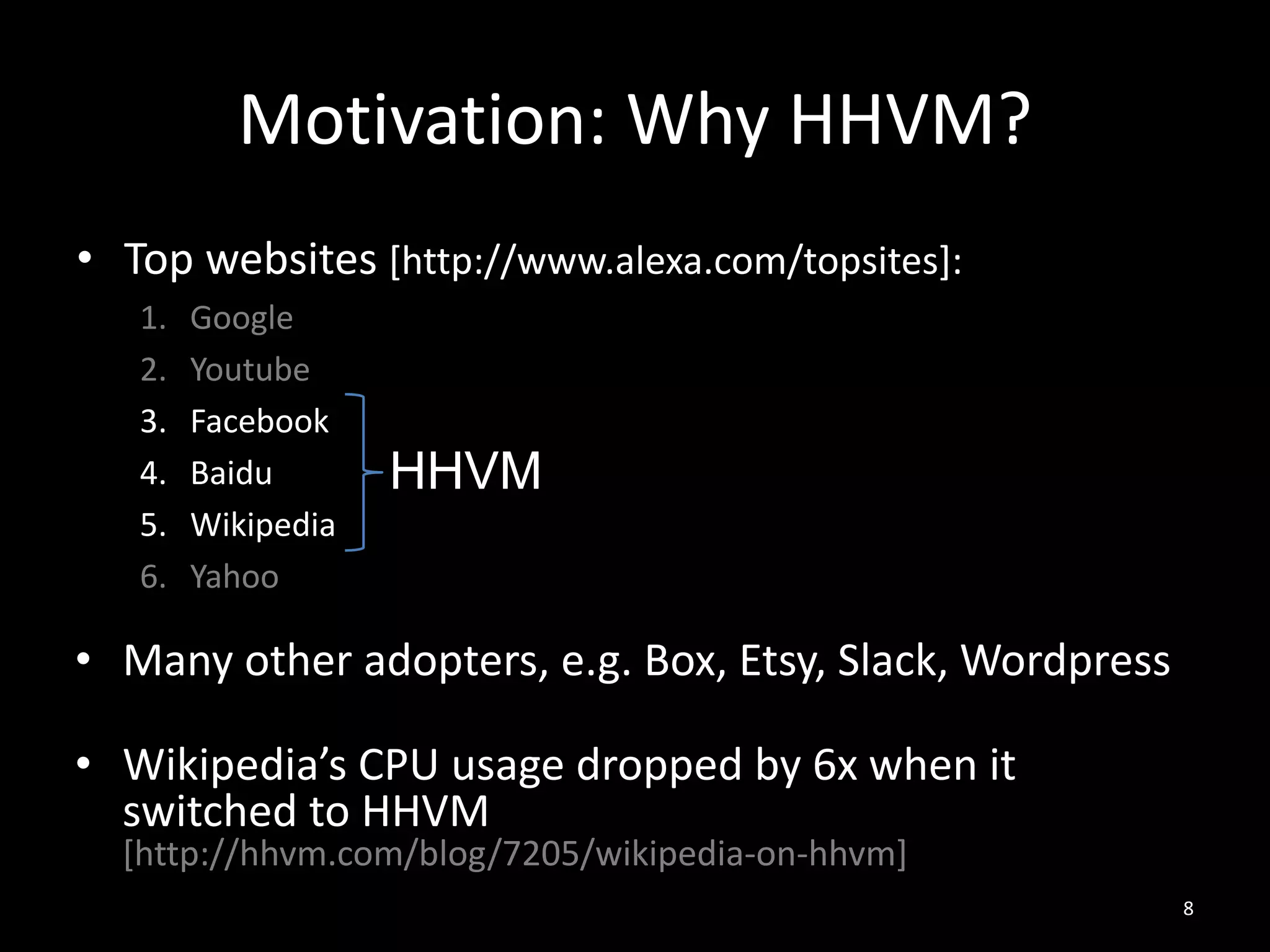 Motivation: Why HHVM?

• Top websites [http://www.alexa.com/topsites]:

1. Google
2. Youtube
3. Facebook
4. Baidu
5. Wikipedia
6. Yahoo

HHVM

• Many other adopters, e.g. Box, Etsy, Slack, Wordpress

• Wikipedia's CPU usage dropped by 6x when it switched to HHVM [http://hhvm.com/blog/7205/wikipedia-on-hhvm]

8